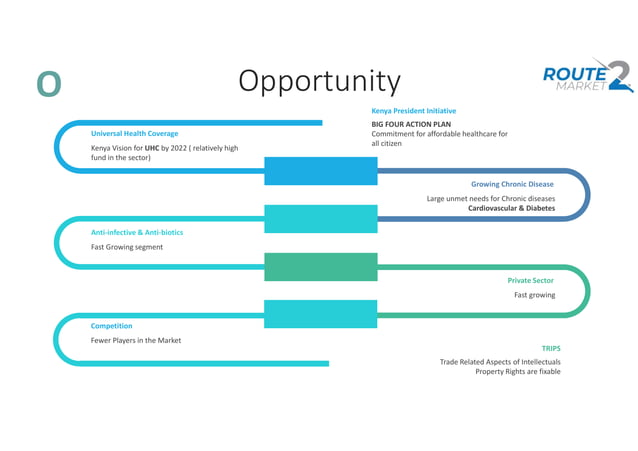 O

Opportunity

ROUTE 2 MARKET

Kenya President Initiative

BIG FOUR ACTION PLAN
Commitment for affordable healthcare for all citizen

Universal Health Coverage

Kenya Vision for UHC by 2022 ( relatively high fund in the sector)

Growing Chronic Disease

Large unmet needs for Chronic diseases
Cardiovascular & Diabetes

Anti-infective & Anti-biotics

Fast Growing segment

Private Sector

Fast growing

Competition

Fewer Players in the Market

TRIPS

Trade Related Aspects of Intellectuals Property Rights are fixable